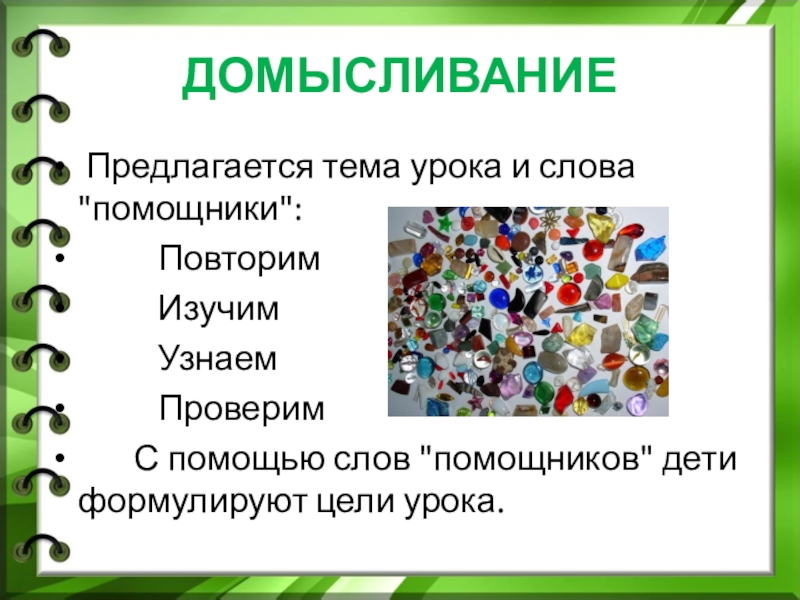 ДОМЫСЛИВАНИЕ

• Предлагается тема урока и слова "помощники":

• Повторим

• Изучим

• Узнаем

• Проверим

• С помощью слов "помощников" дети формулируют цели урока.